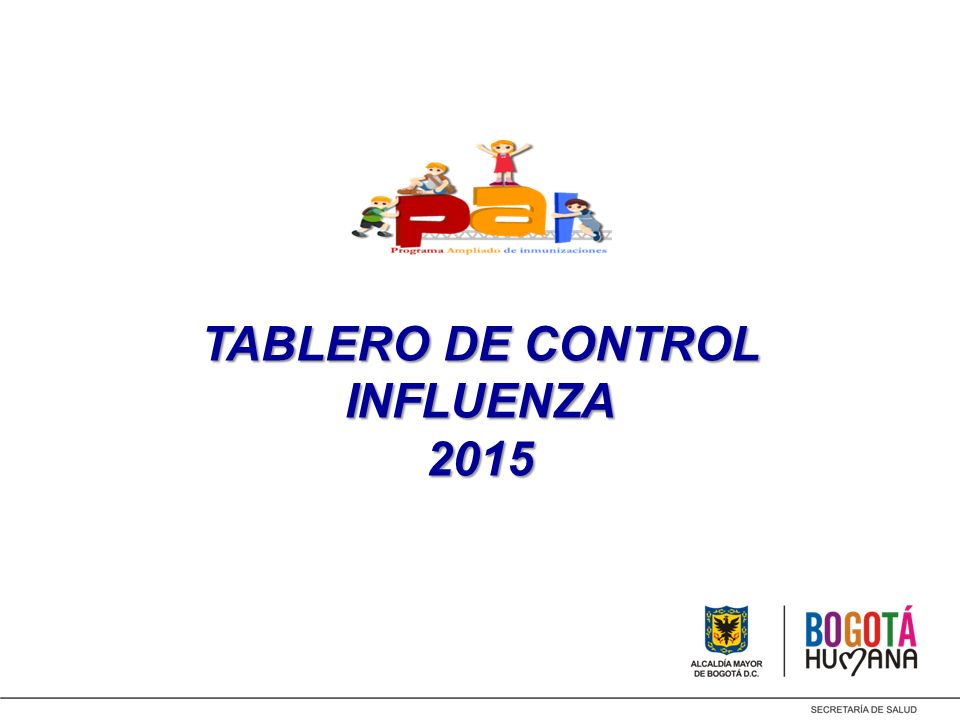 pai
Programa Ampliado de inmunizaciones

TABLERO DE CONTROL
INFLUENZA
2015

ALCALDÍA MAYOR DE BOGOTÁ D.C.

BOGOTÁ HUMANA

SECRETARÍA DE SALUD